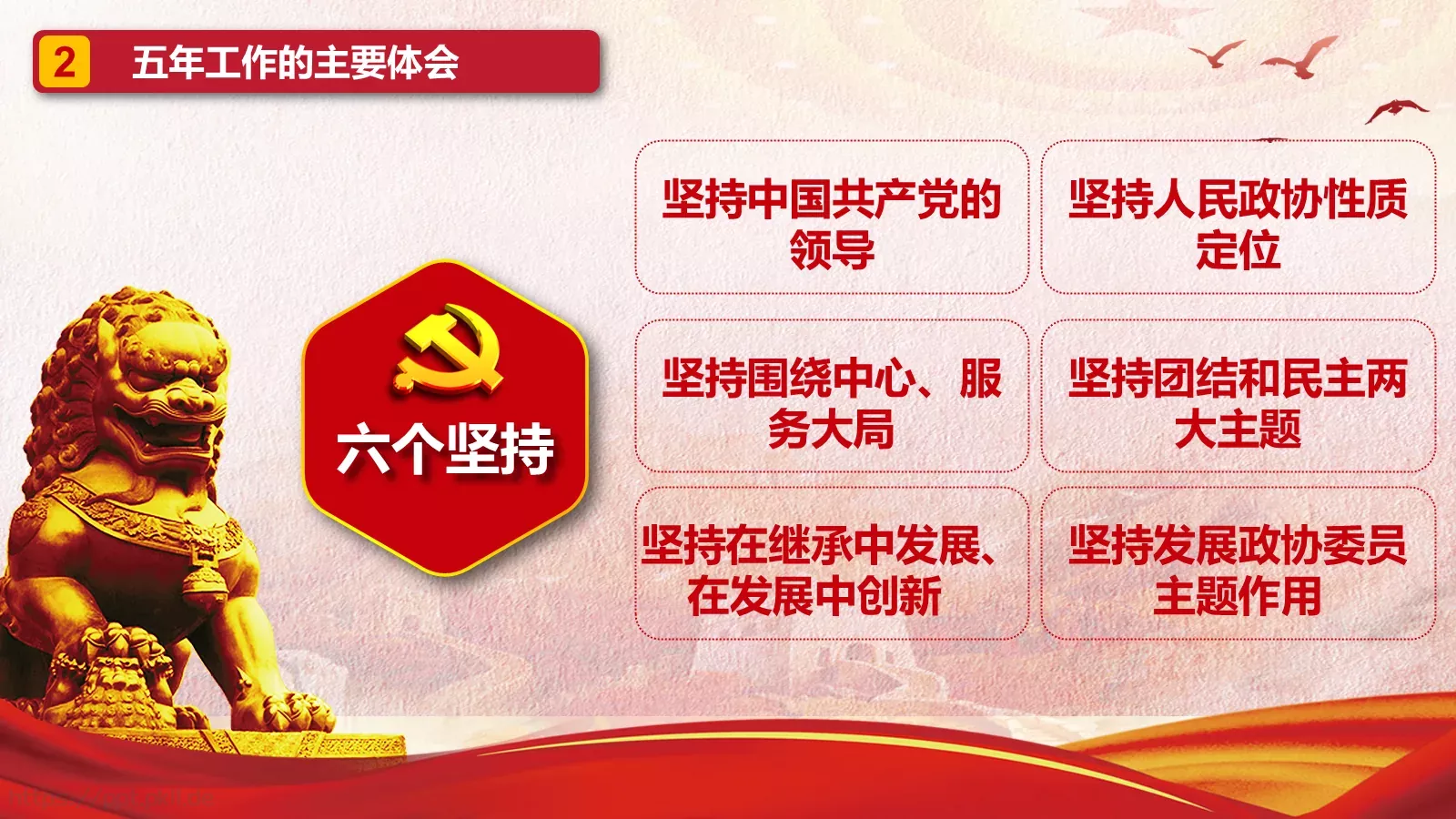 2 五年工作的主要体会

六个坚持

坚持中国共产党的领导

坚持人民政协性质定位

坚持围绕中心、服务大局

坚持团结和民主两大主题

坚持在继承中发展、在发展中创新

坚持发展政协委员主题作用